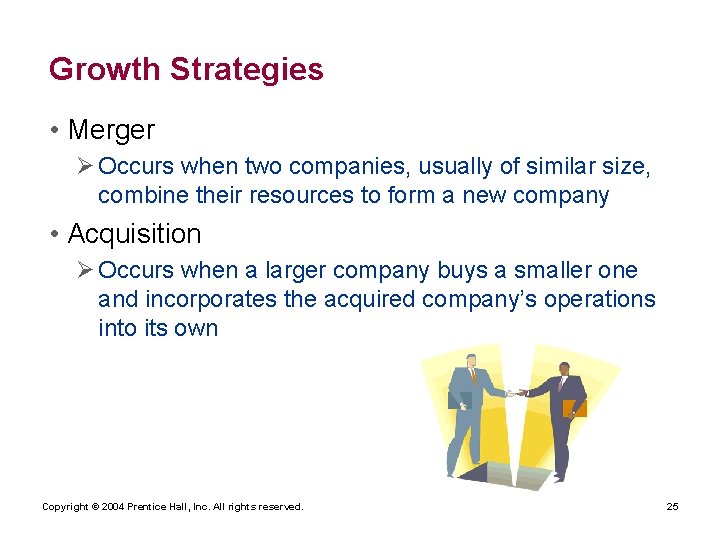 Growth Strategies

• Merger
➢ Occurs when two companies, usually of similar size, combine their resources to form a new company

• Acquisition
➢ Occurs when a larger company buys a smaller one and incorporates the acquired company's operations into its own

Copyright © 2004 Prentice Hall, Inc. All rights reserved.

25